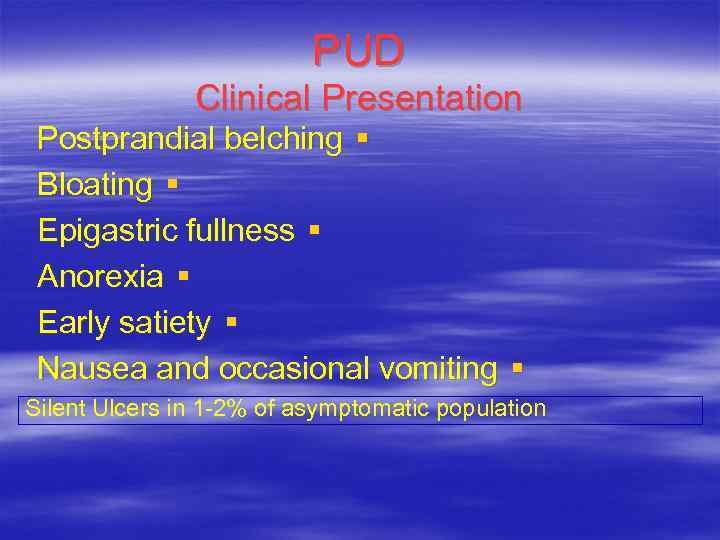 PUD
Clinical Presentation

Postprandial belching ▪
Bloating ▪
Epigastric fullness ▪
Anorexia ▪
Early satiety ▪
Nausea and occasional vomiting ▪

Silent Ulcers in 1-2% of asymptomatic population